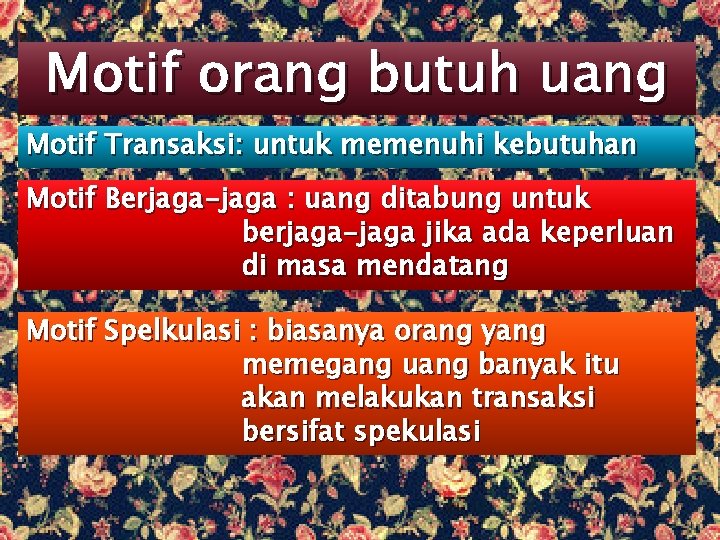 Motif orang butuh uang

Motif Transaksi: untuk memenuhi kebutuhan

Motif Berjaga-jaga : uang ditabung untuk berjaga-jaga jika ada keperluan di masa mendatang

Motif Spelkulasi : biasanya orang yang memegang uang banyak itu akan melakukan transaksi bersifat spekulasi